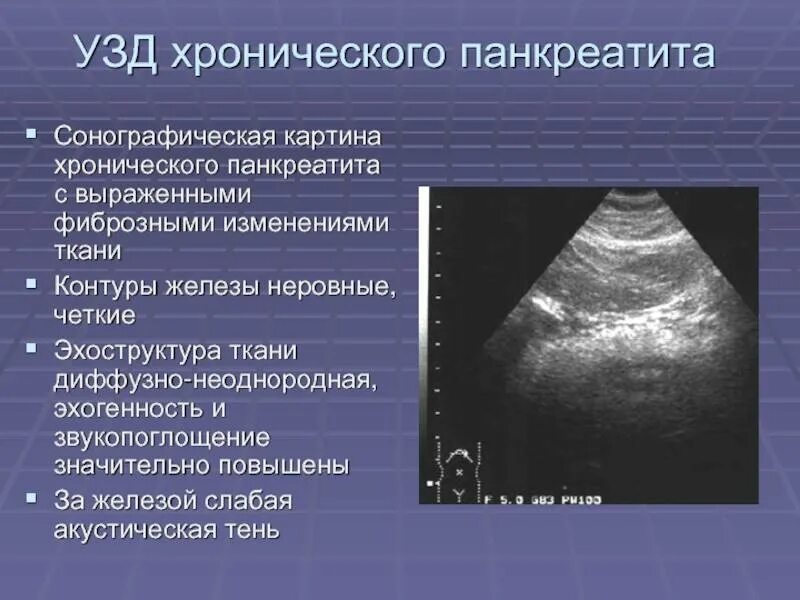 УЗД хронического панкреатита

▪ Сонографическая картина хронического панкреатита с выраженными фиброзными изменениями ткани
▪ Контуры железы неровные, четкие
▪ Эхоструктура ткани диффузно-неоднородная, эхогенность и звукопоглощение значительно повышены
▪ За железой слабая акустическая тень

F 5.0 G83 PW100